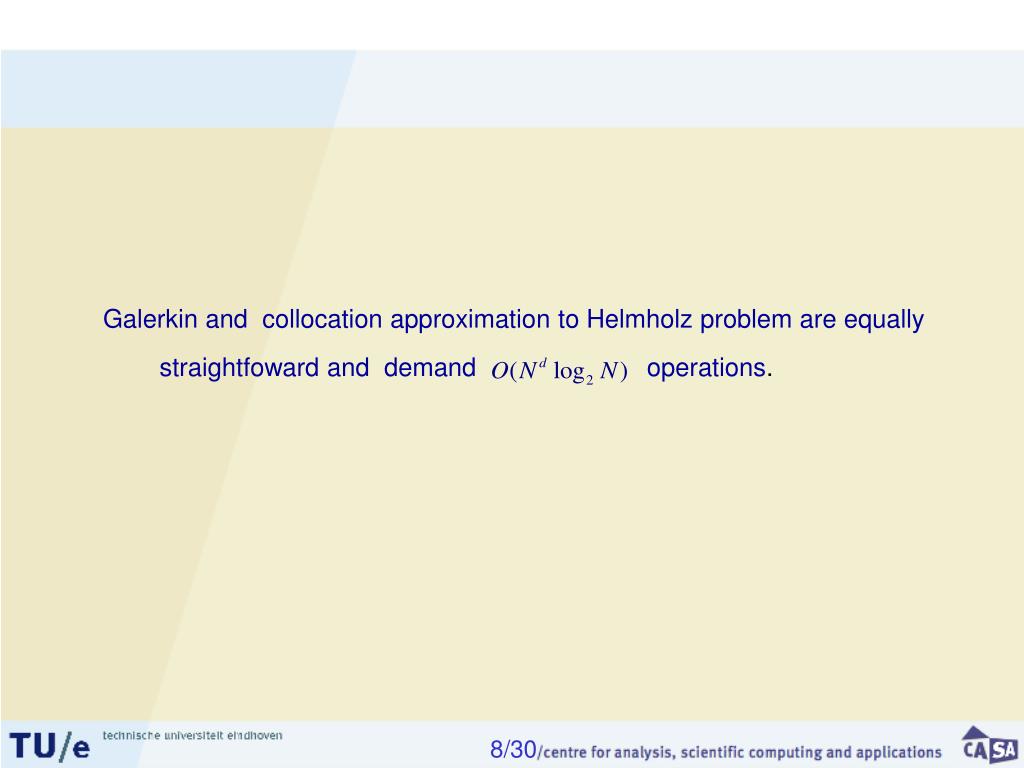 Galerkin and collocation approximation to Helmholz problem are equally straightfoward and demand $O(N^d \log_2 N)$ operations.

TU/e technische universiteit eindhoven

8/30/centre for analysis, scientific computing and applications

CASA